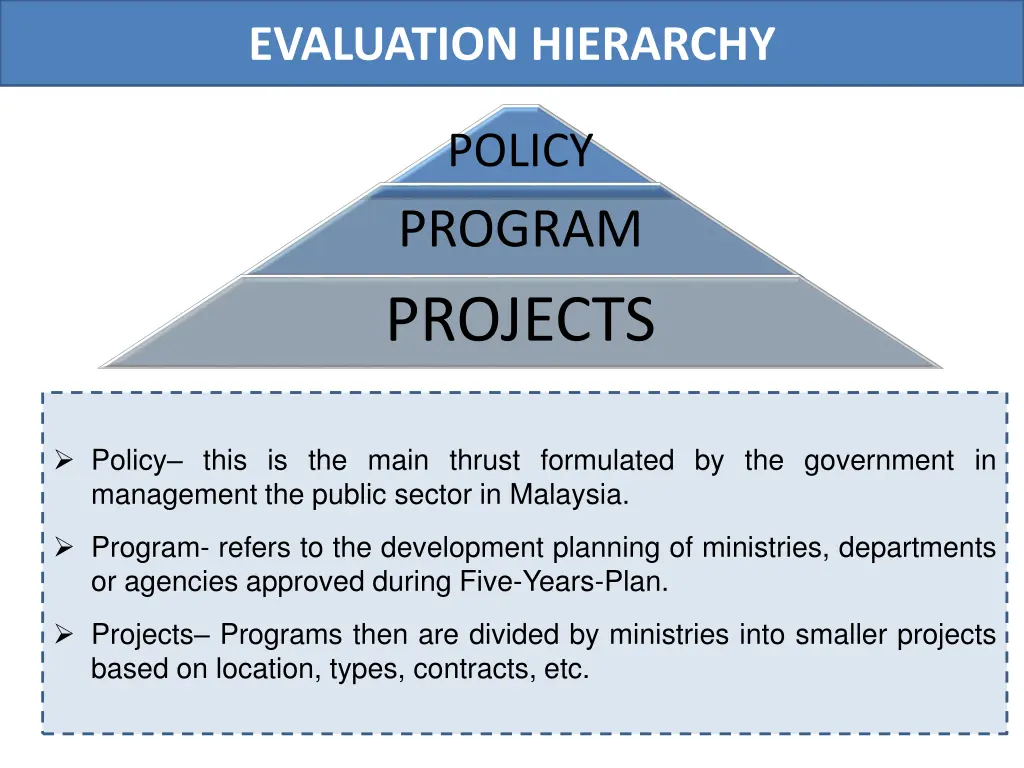 EVALUATION HIERARCHY

POLICY

PROGRAM

PROJECTS

➢ Policy– this is the main thrust formulated by the government in management the public sector in Malaysia.

➢ Program- refers to the development planning of ministries, departments or agencies approved during Five-Years-Plan.

➢ Projects– Programs then are divided by ministries into smaller projects based on location, types, contracts, etc.